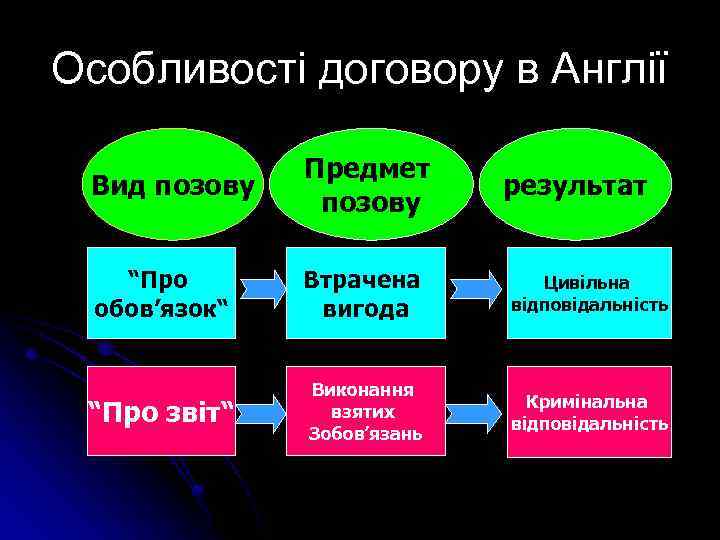 Особливості договору в Англії

Вид позову

Предмет позову

результат

“Про обов’язок“

Втрачена вигода

Цивільна відповідальність

“Про звіт“

Виконання взятих Зобов’язань

Кримінальна відповідальність